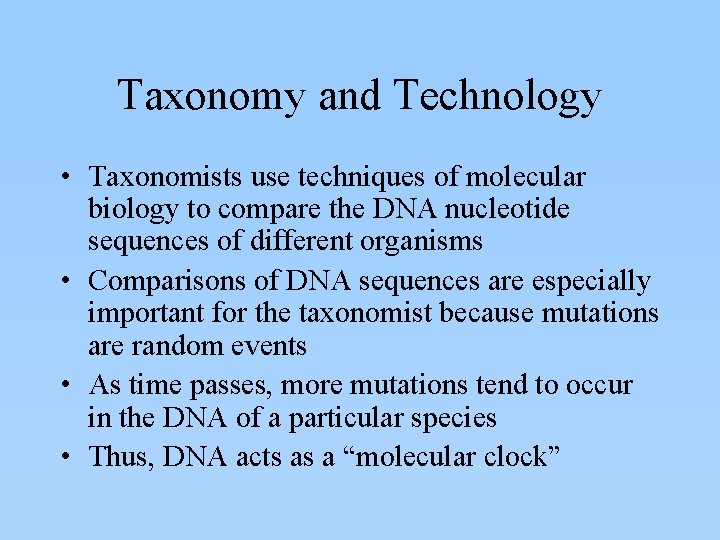 Taxonomy and Technology

• Taxonomists use techniques of molecular biology to compare the DNA nucleotide sequences of different organisms
• Comparisons of DNA sequences are especially important for the taxonomist because mutations are random events
• As time passes, more mutations tend to occur in the DNA of a particular species
• Thus, DNA acts as a “molecular clock”